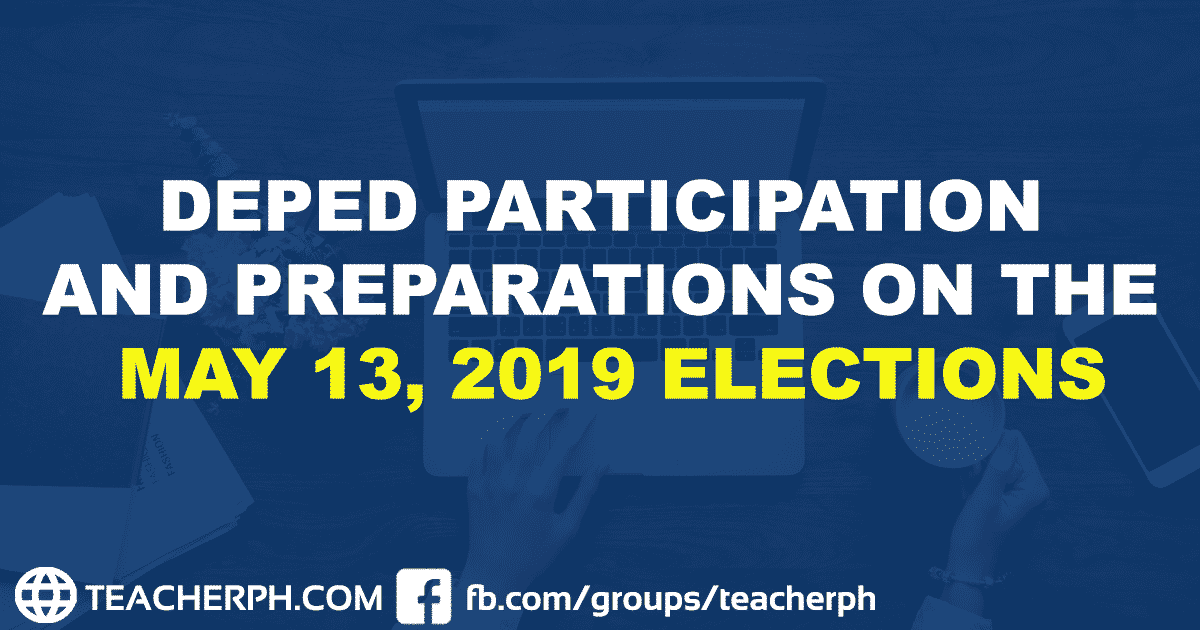 DEPED PARTICIPATION AND PREPARATIONS ON THE MAY 13, 2019 ELECTIONS

TEACHERPH.COM fb.com/groups/teacherph